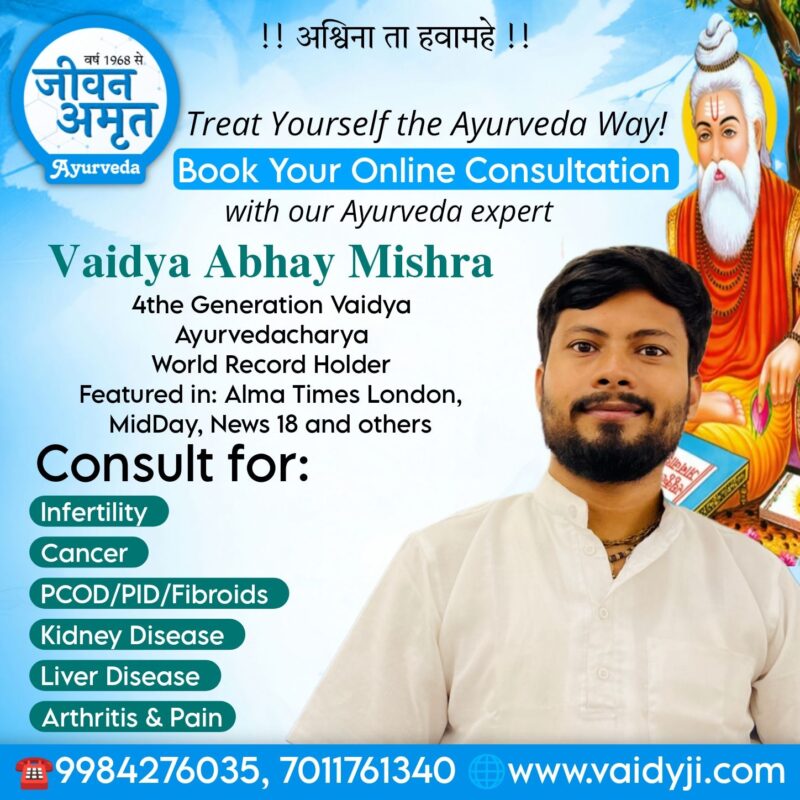 वर्ष 1968 से
जीवन अमृत
Ayurveda

!! अश्विना ता हवामहे !!

Treat Yourself the Ayurveda Way!

Book Your Online Consultation

with our Ayurveda expert

Vaidya Abhay Mishra

4the Generation Vaidya
Ayurvedacharya
World Record Holder
Featured in: Alma Times London, MidDay, News 18 and others

Consult for:

Infertility
Cancer
PCOD/PID/Fibroids
Kidney Disease
Liver Disease
Arthritis & Pain

9984276035, 7011761340 www.vaidyji.com